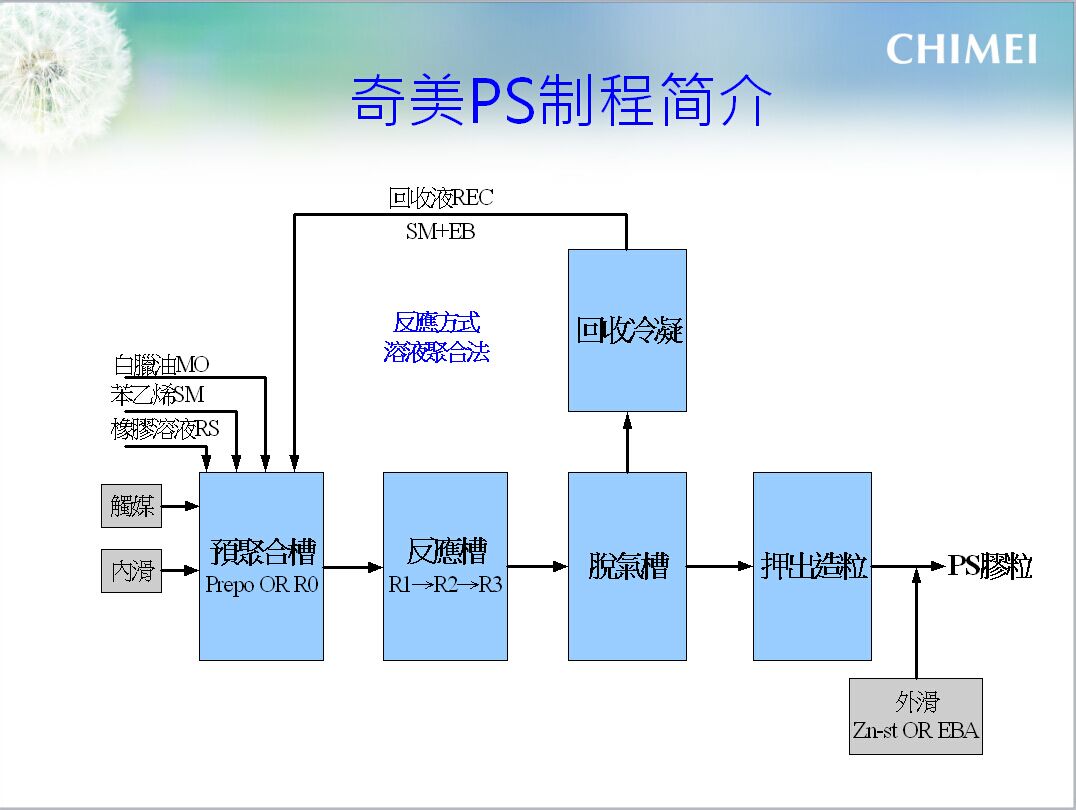 CHIMEI

奇美PS制程简介

回收液REC
SM+EB

反應方式
溶液聚合法

回收冷凝

白臘油MO
苯乙烯SM
橡膠溶液RS

觸媒

內滑

預聚合槽
Prepo OR R0

反應槽
R1→R2→R3

脫氣槽

押出造粒

PS膠粒

外滑
Zn-st OR EBA